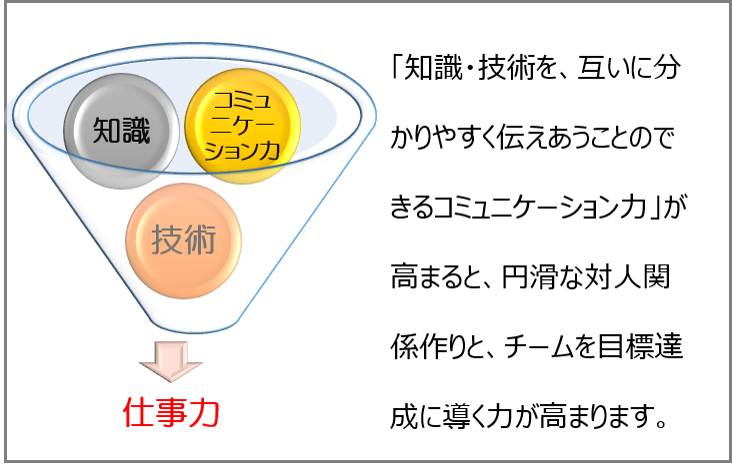 知識

コミュニケーション力

技術

仕事力

「知識・技術を、互いに分かりやすく伝えあうことのできるコミュニケーション力」が高まると、円滑な対人関係作りと、チームを目標達成に導く力が高まります。